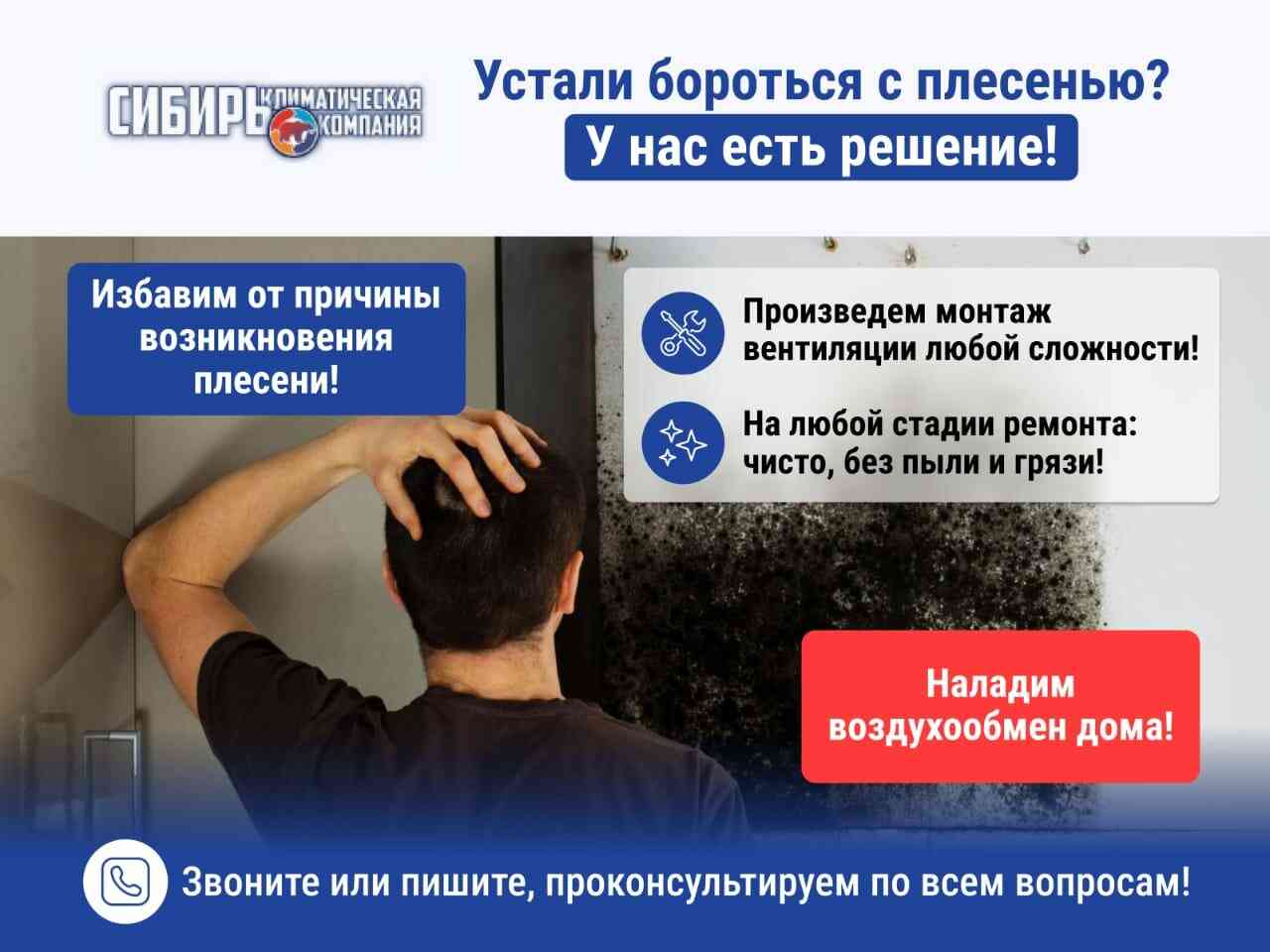 СИБИРЬ КЛИМАТИЧЕСКАЯ КОМПАНИЯ

Устали бороться с плесенью?
У нас есть решение!

Избавим от причины возникновения плесени!

Произведем монтаж вентиляции любой сложности!

На любой стадии ремонта: чисто, без пыли и грязи!

Наладим воздухообмен дома!

Звоните или пишите, проконсультируем по всем вопросам!